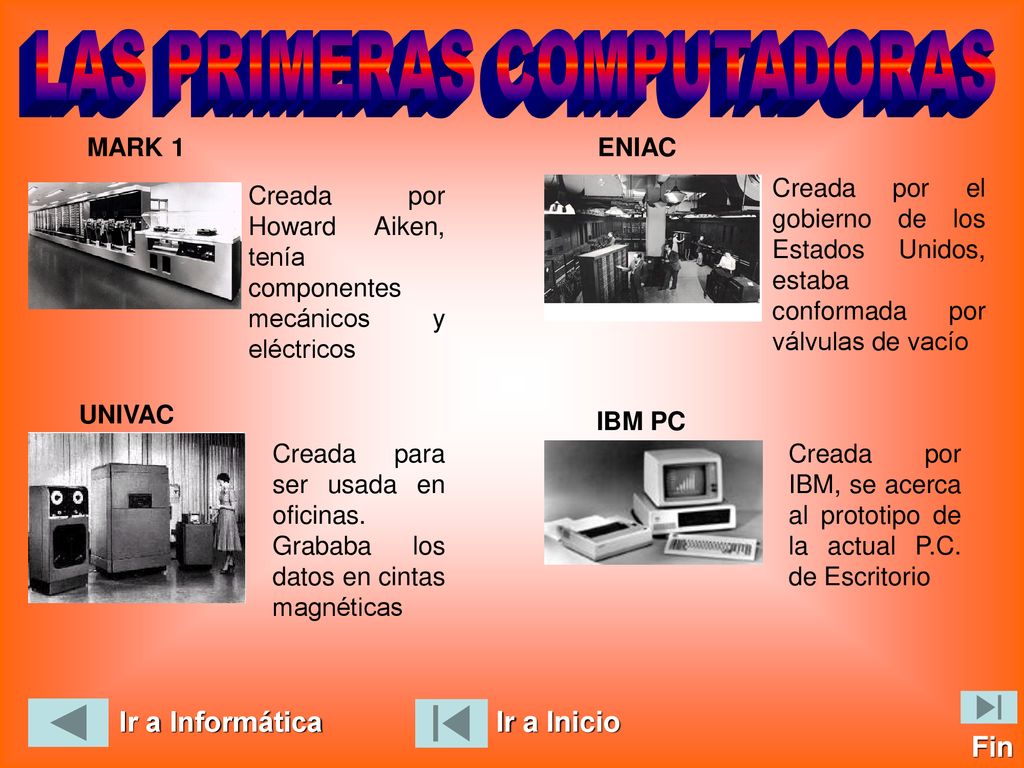 LAS PRIMERAS COMPUTADORAS

MARK 1

Creada por Howard Aiken, tenía componentes mecánicos y eléctricos

ENIAC

Creada por el gobierno de los Estados Unidos, estaba conformada por válvulas de vacío

UNIVAC

Creada para ser usada en oficinas. Grababa los datos en cintas magnéticas

IBM PC

Creada por IBM, se acerca al prototipo de la actual P.C. de Escritorio

Ir a Informática

Ir a Inicio

Fin